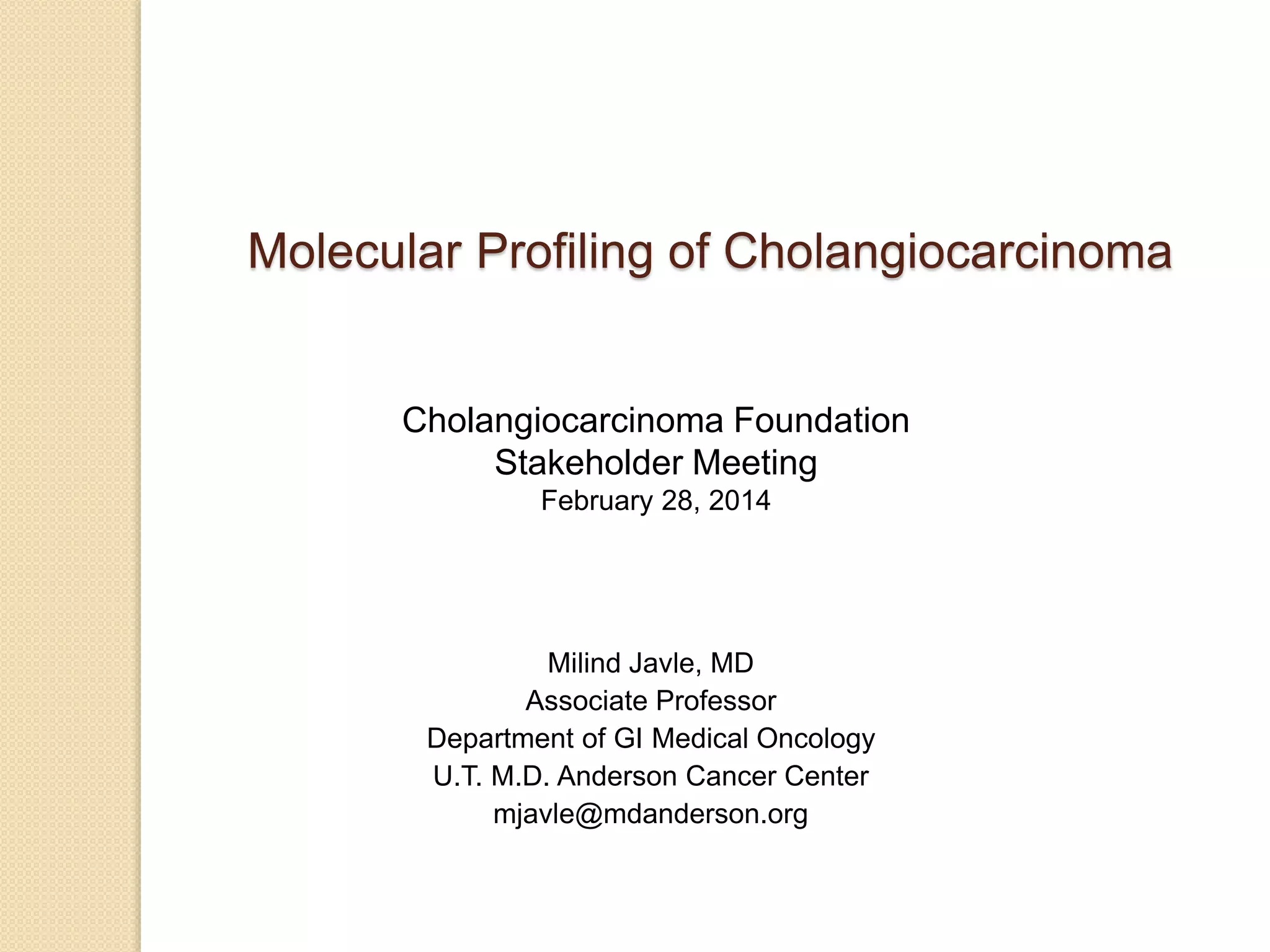 Molecular Profiling of Cholangiocarcinoma

Cholangiocarcinoma Foundation
Stakeholder Meeting
February 28, 2014

Milind Javle, MD
Associate Professor
Department of GI Medical Oncology
U.T. M.D. Anderson Cancer Center
mjavle@mdanderson.org